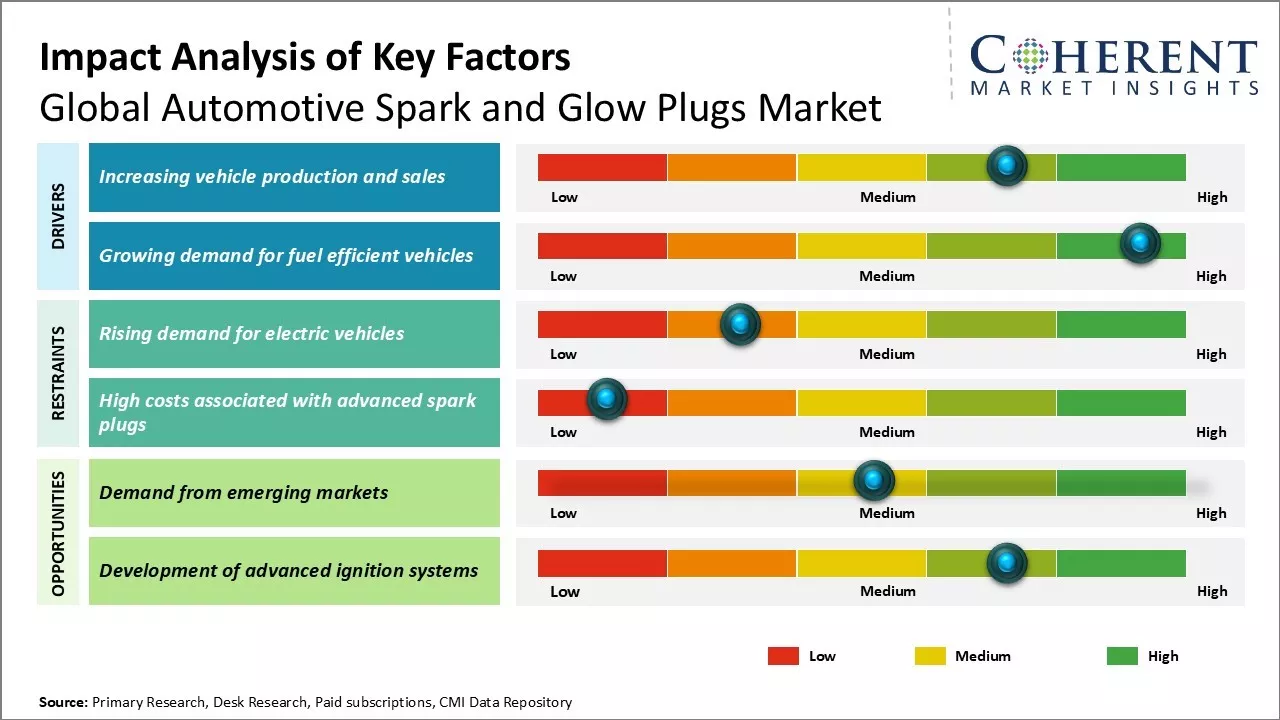 Impact Analysis of Key Factors
Global Automotive Spark and Glow Plugs Market

COHERENT
MARKET INSIGHTS

DRIVERS

Increasing vehicle production and sales

Low Medium High

Growing demand for fuel efficient vehicles

Low Medium High

RESTRAINTS

Rising demand for electric vehicles

Low Medium High

High costs associated with advanced spark plugs

Low Medium High

OPPORTUNITIES

Demand from emerging markets

Low Medium High

Development of advanced ignition systems

Low Medium High

Low Medium High

Source: Primary Research, Desk Research, Paid subscriptions, CMI Data Repository